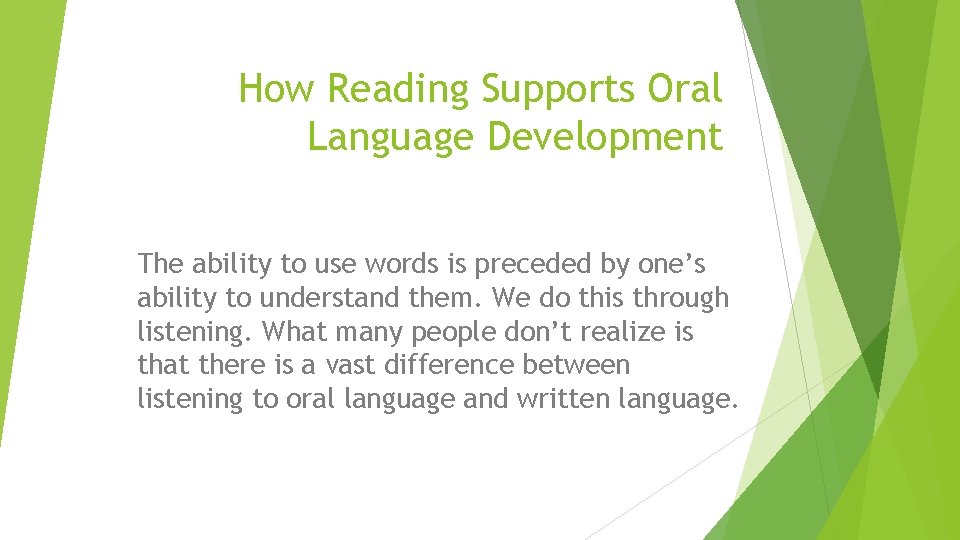 How Reading Supports Oral Language Development

The ability to use words is preceded by one’s ability to understand them. We do this through listening. What many people don’t realize is that there is a vast difference between listening to oral language and written language.